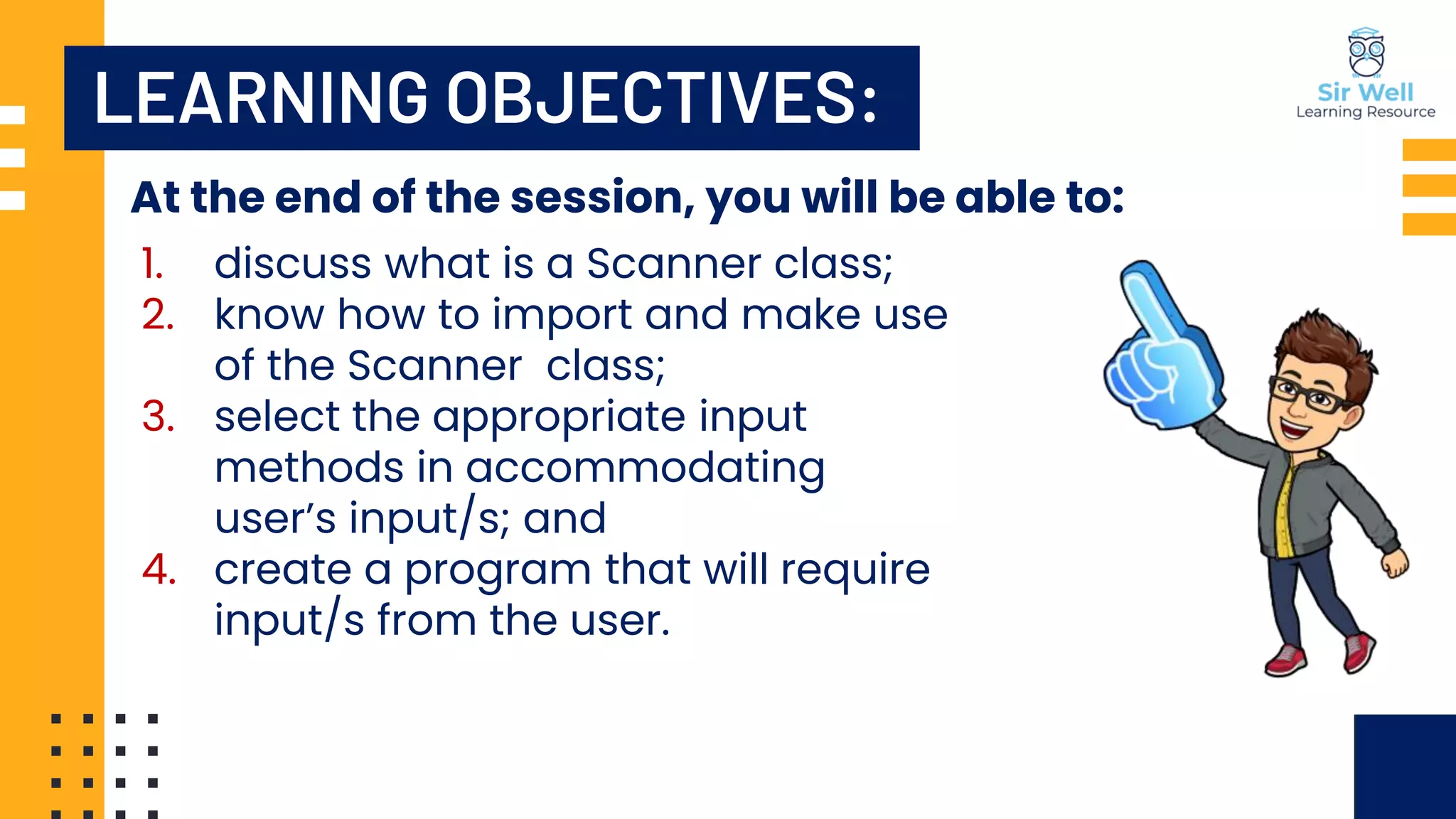 LEARNING OBJECTIVES:

Sir Well
Learning Resource

At the end of the session, you will be able to:

1. discuss what is a Scanner class;
2. know how to import and make use of the Scanner class;
3. select the appropriate input methods in accommodating user's input/s; and
4. create a program that will require input/s from the user.